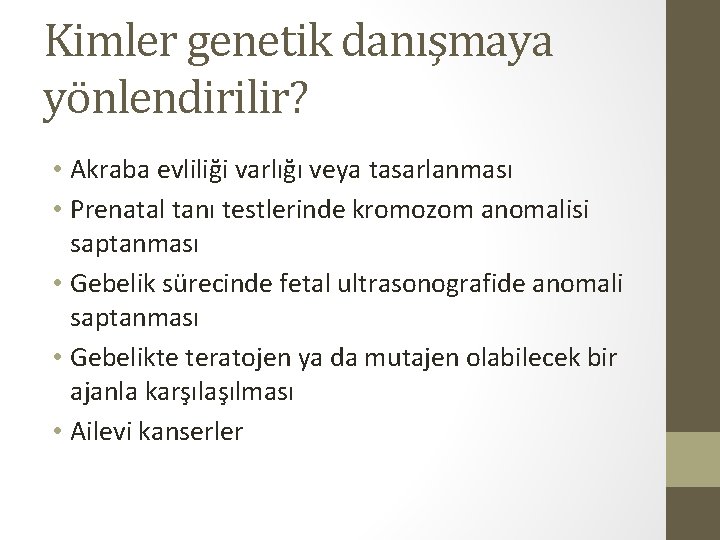 Kimler genetik danışmaya yönlendirilir?

• Akraba evliliği varlığı veya tasarlanması
• Prenatal tanı testlerinde kromozom anomalisi saptanması
• Gebelik sürecinde fetal ultrasonografide anomali saptanması
• Gebelikte teratojen ya da mutajen olabilecek bir ajanla karşılaşılması
• Ailevi kanserler